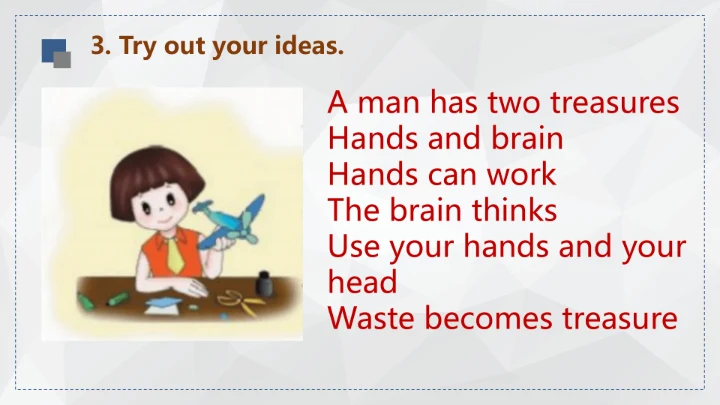 3. Try out your ideas.

A man has two treasures
Hands and brain
Hands can work
The brain thinks
Use your hands and your head
Waste becomes treasure